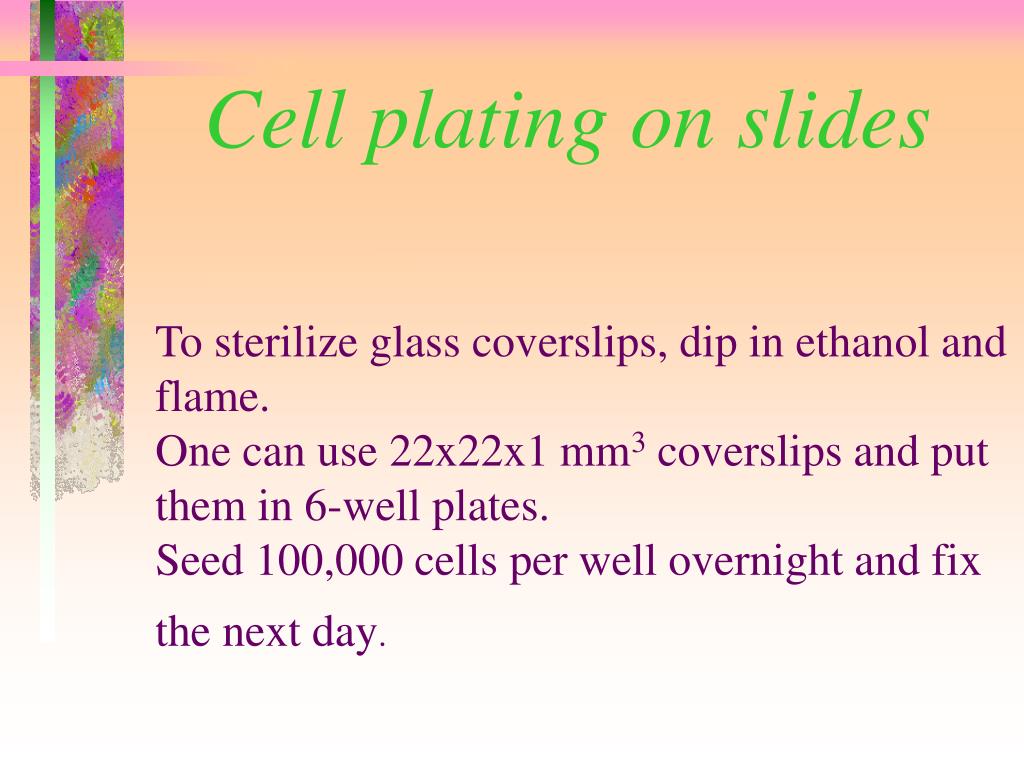 Cell plating on slides

To sterilize glass coverslips, dip in ethanol and flame.
One can use 22x22x1 mm$^3$ coverslips and put them in 6-well plates.
Seed 100,000 cells per well overnight and fix the next day.